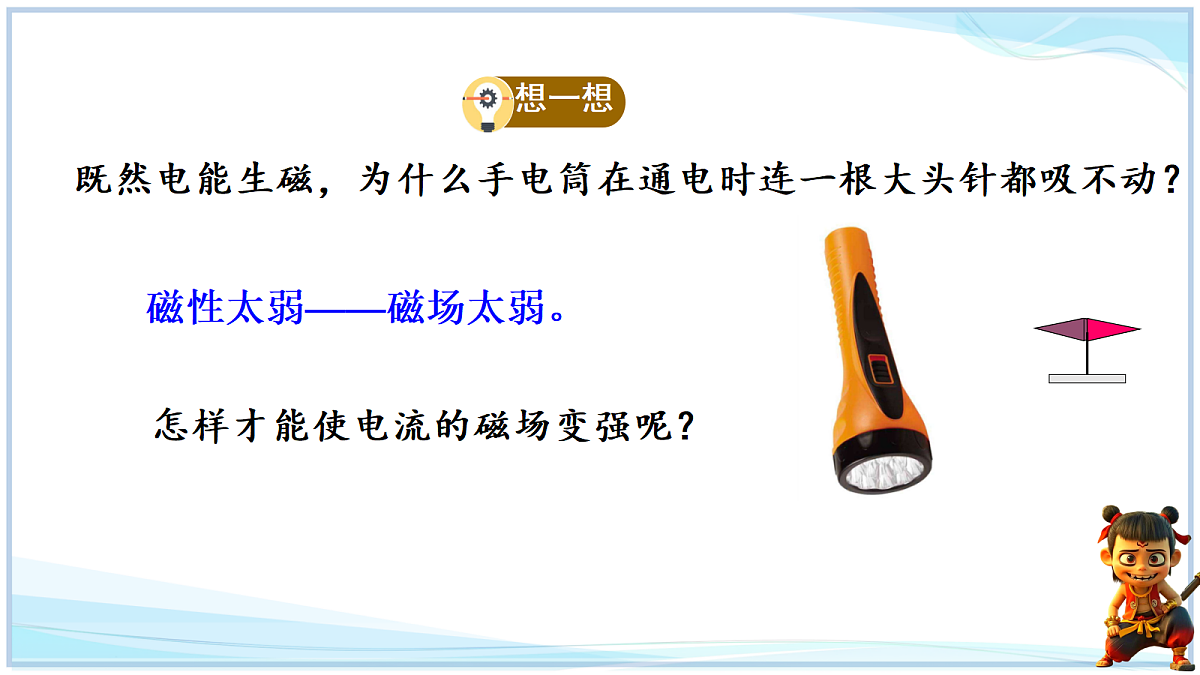 想一想

既然电能生磁，为什么手电筒在通电时连一根大头针都吸不动？

磁性太弱——磁场太弱。

怎样才能使电流的磁场变强呢？